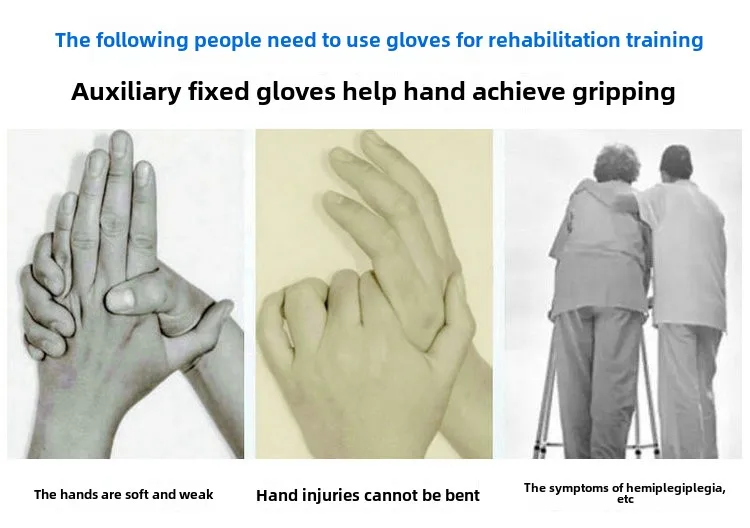 The following people need to use gloves for rehabilitation training

Auxiliary fixed gloves help hand achieve gripping

The hands are soft and weak

Hand injuries cannot be bent

The symptoms of hemiplegiplegia, etc